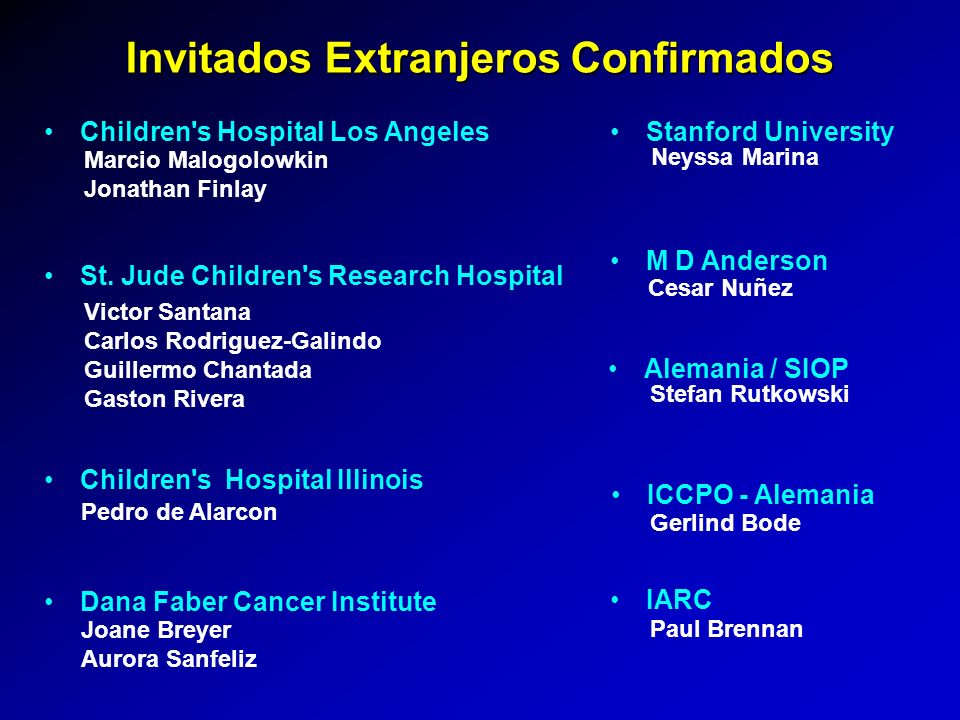 Invitados Extranjeros Confirmados

• Children's Hospital Los Angeles
Marcio Malogolowkin
Jonathan Finlay

• St. Jude Children's Research Hospital
Victor Santana
Carlos Rodriguez-Galindo
Guillermo Chantada
Gaston Rivera

• Children's Hospital Illinois
Pedro de Alarcon

• Dana Faber Cancer Institute
Joane Breyer
Aurora Sanfeliz

• Stanford University
Neyssa Marina

• M D Anderson
Cesar Nuñez

• Alemania / SIOP
Stefan Rutkowski

• ICCPO - Alemania
Gerlind Bode

• IARC
Paul Brennan